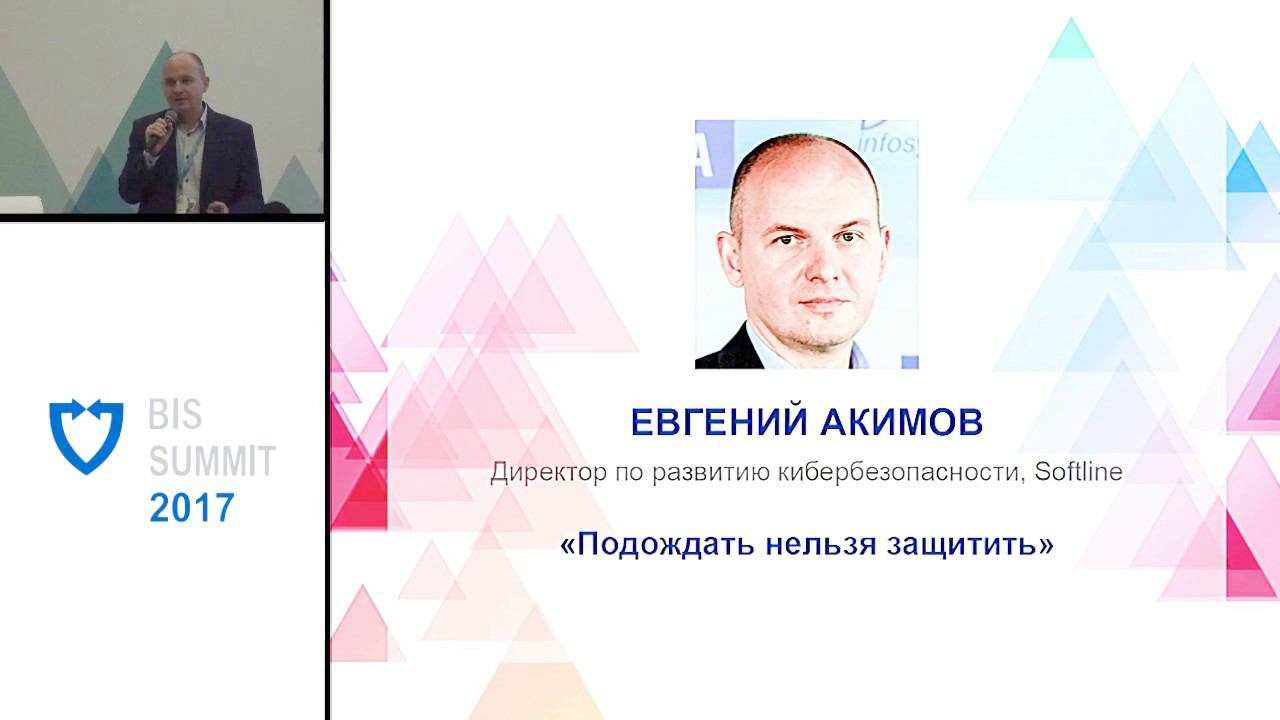 BIS
SUMMIT
2017

infosy

ЕВГЕНИЙ АКИМОВ

Директор по развитию кибербезопасности, Softline

«Подождать нельзя защитить»